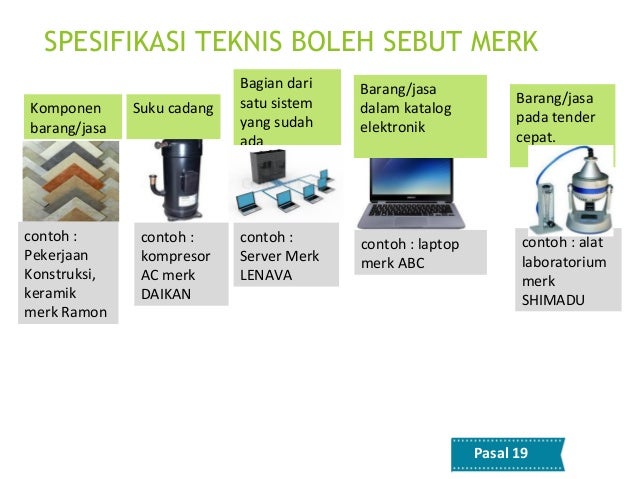 SPESIFIKASI TEKNIS BOLEH SEBUT MERK

Komponen barang/jasa

contoh : Pekerjaan Konstruksi, keramik merk Ramon

Suku cadang

contoh : kompresor AC merk DAIKAN

Bagian dari satu sistem yang sudah ada

contoh : Server Merk LENAVA

Barang/jasa dalam katalog elektronik

contoh : laptop merk ABC

Barang/jasa pada tender cepat.

contoh : alat laboratorium merk SHIMADU

Pasal 19